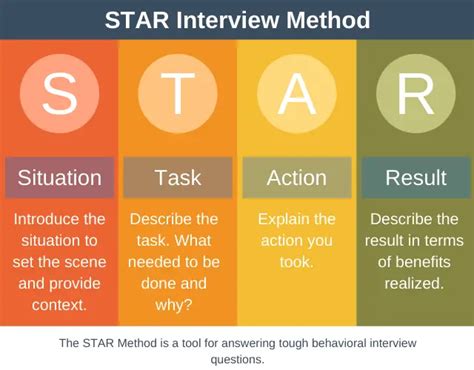 STAR Interview Method

S

Situation

Introduce the situation to set the scene and provide context.

T

Task

Describe the task. What needed to be done and why?

A

Action

Explain the action you took.

R

Result

Describe the result in terms of benefits realized.

The STAR Method is a tool for answering tough behavioral interview questions.